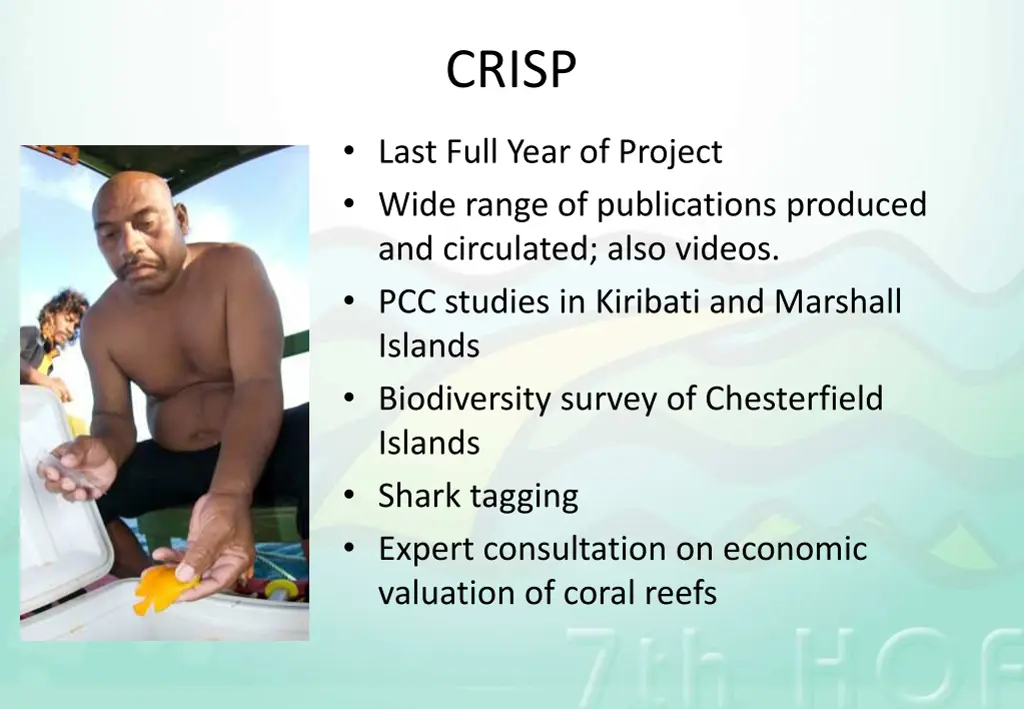 CRISP

• Last Full Year of Project
• Wide range of publications produced and circulated; also videos.
• PCC studies in Kiribati and Marshall Islands
• Biodiversity survey of Chesterfield Islands
• Shark tagging
• Expert consultation on economic valuation of coral reefs

7th HOF